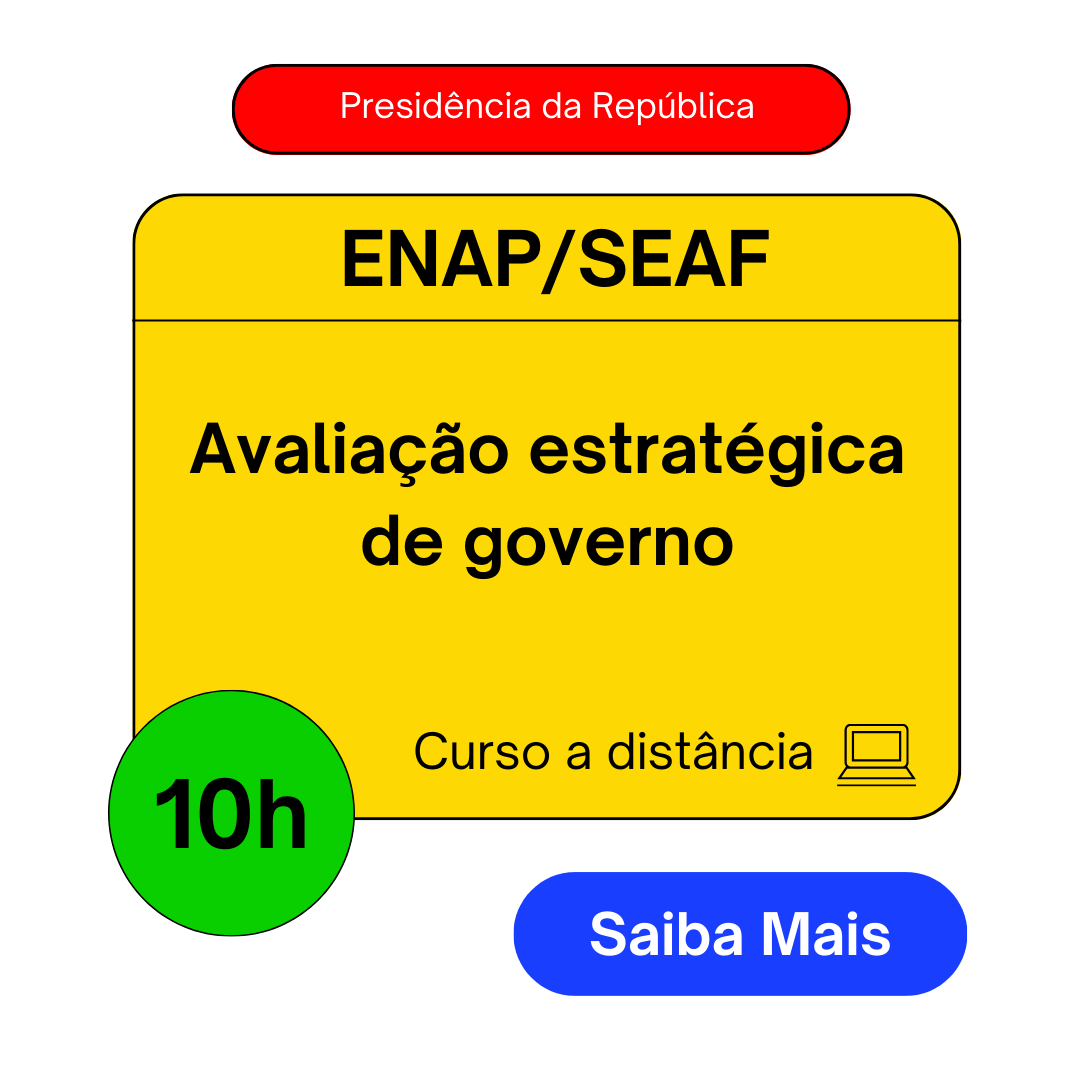 Presidência da República

ENAP/SEAF

Avaliação estratégica de governo

Curso a distância

10h

Saiba Mais